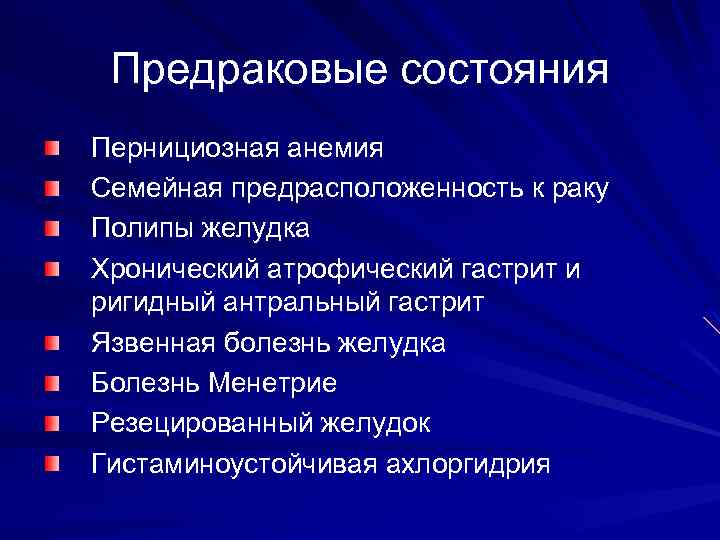 Предраковые состояния

Пернициозная анемия
Семейная предрасположенность к раку
Полипы желудка
Хронический атрофический гастрит и ригидный антральный гастрит
Язвенная болезнь желудка
Болезнь Менетрие
Резецированный желудок
Гистаминоустойчивая ахлоргидрия